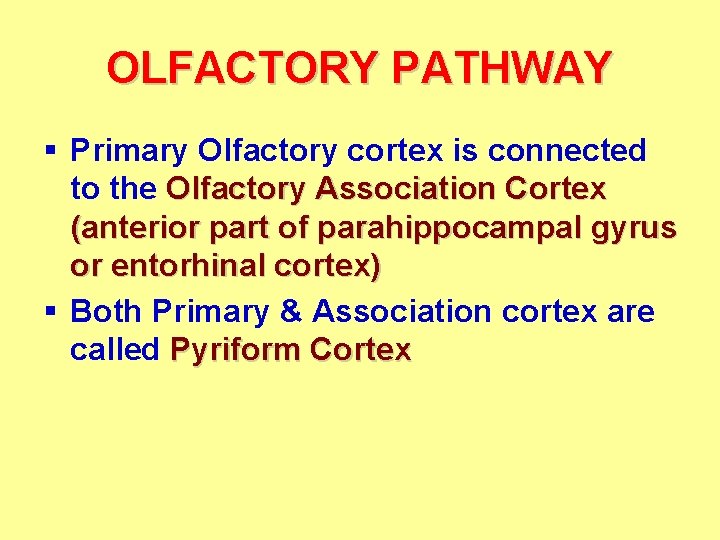 OLFACTORY PATHWAY

▪ Primary Olfactory cortex is connected to the Olfactory Association Cortex (anterior part of parahippocampal gyrus or entorhinal cortex)

▪ Both Primary & Association cortex are called Pyriform Cortex